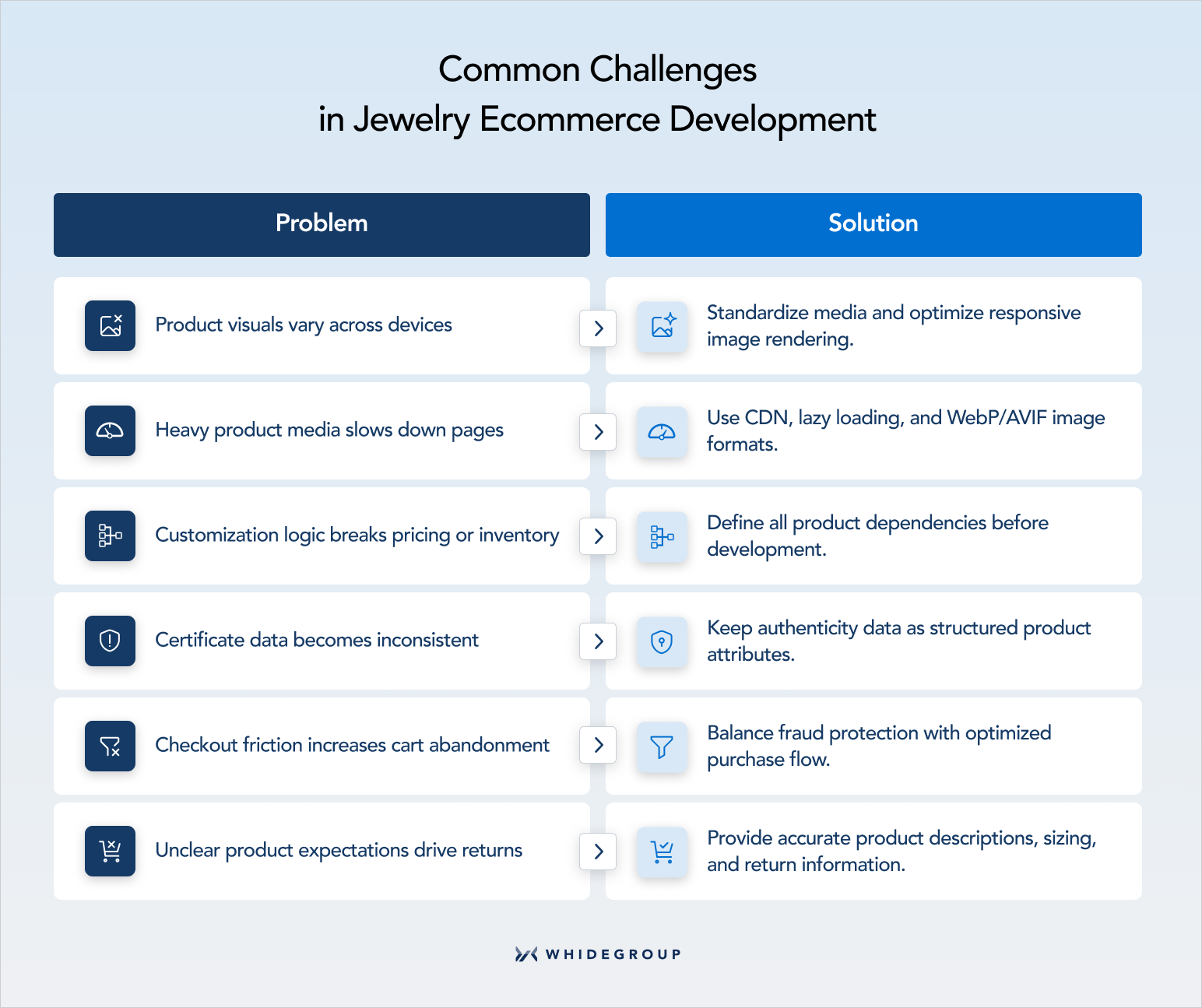 Common Challenges
in Jewelry Ecommerce Development

| Problem | Solution |
|---|---|
| Product visuals vary across devices | Standardize media and optimize responsive image rendering. |
| Heavy product media slows down pages | Use CDN, lazy loading, and WebP/AVIF image formats. |
| Customization logic breaks pricing or inventory | Define all product dependencies before development. |
| Certificate data becomes inconsistent | Keep authenticity data as structured product attributes. |
| Checkout friction increases cart abandonment | Balance fraud protection with optimized purchase flow. |
| Unclear product expectations drive returns | Provide accurate product descriptions, sizing, and return information. |

WHIDEGROUP